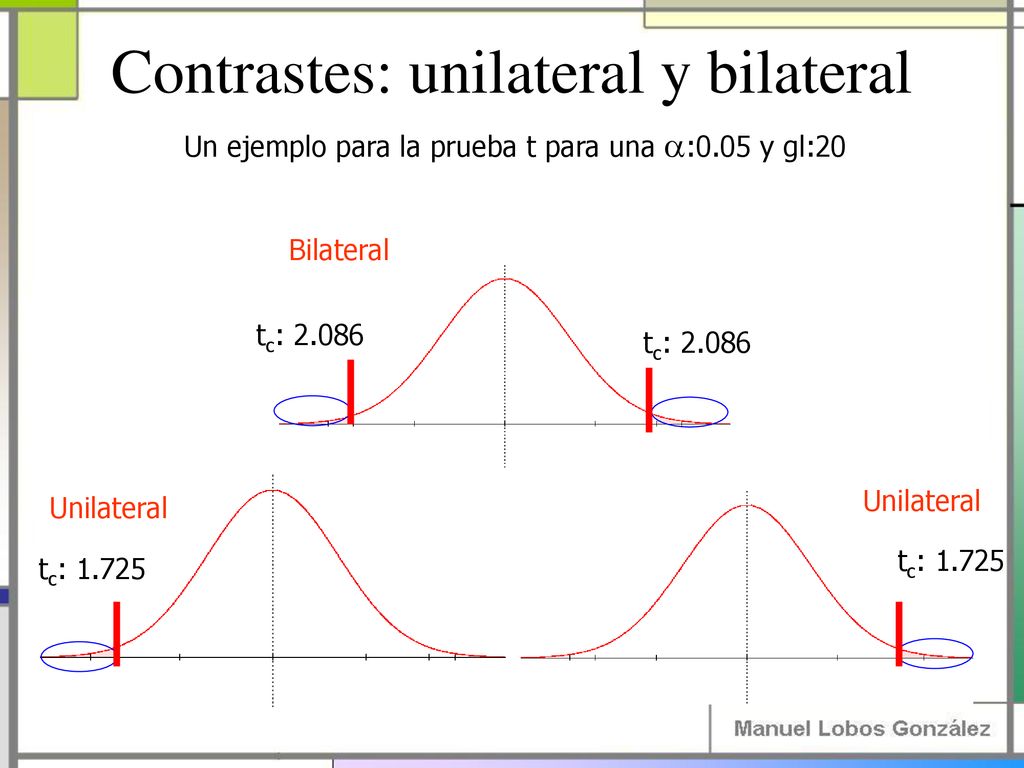 Contrastes: unilateral y bilateral

Un ejemplo para la prueba t para una $\alpha$:0.05 y gl:20

Bilateral

$t_c$: 2.086

$t_c$: 2.086

Unilateral

$t_c$: 1.725

Unilateral

$t_c$: 1.725

Manuel Lobos González